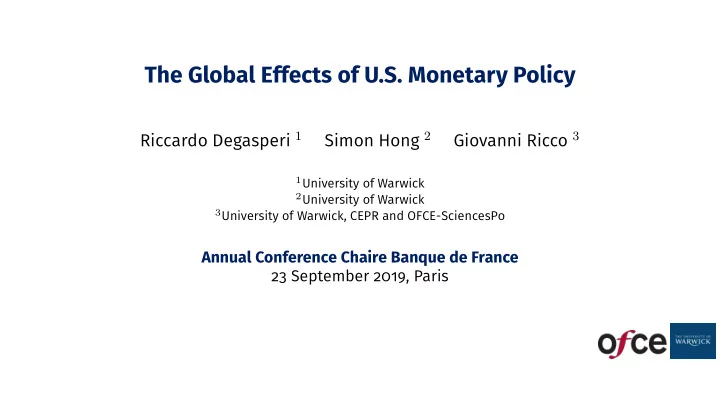 The Global Effects of U.S. Monetary Policy

Riccardo Degasperi $^1$ Simon Hong $^2$ Giovanni Ricco $^3$

$^1$University of Warwick
$^2$University of Warwick
$^3$University of Warwick, CEPR and OFCE-SciencesPo

Annual Conference Chaire Banque de France
23 September 2019, Paris

ofce

THE UNIVERSITY OF WARWICK